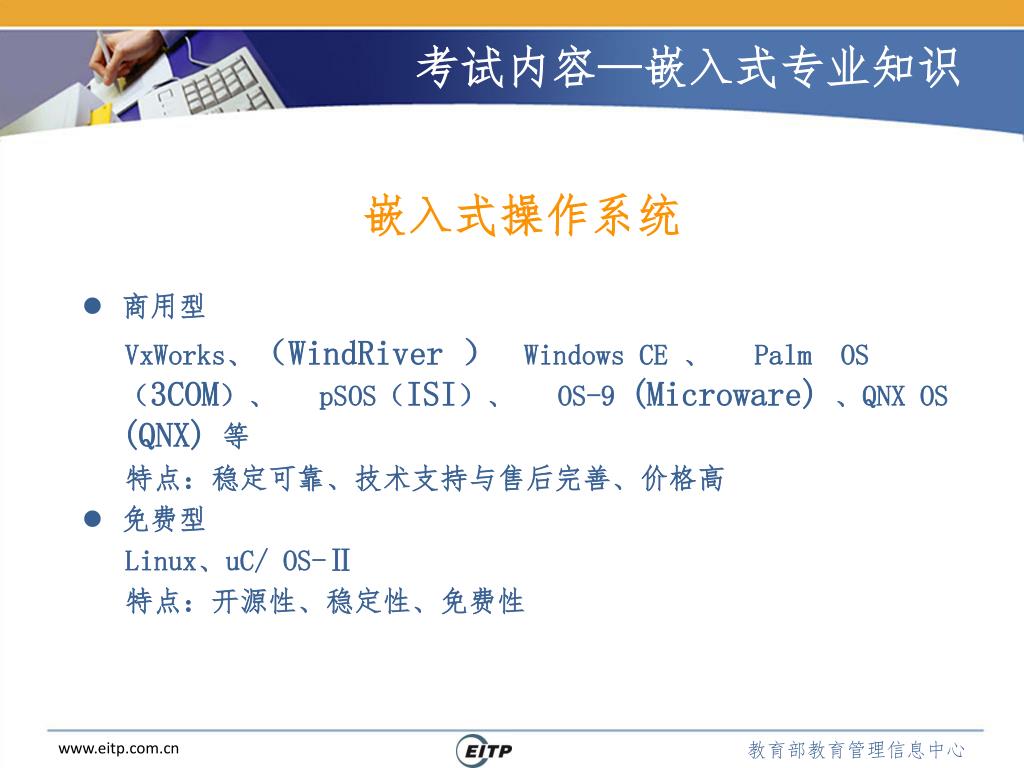 考试内容—嵌入式专业知识

嵌入式操作系统

● 商用型

VxWorks、（WindRiver ） Windows CE 、 Palm OS（3COM）、 pSOS（ISI）、 OS-9 (Microware) 、QNX OS (QNX) 等

特点：稳定可靠、技术支持与售后完善、价格高

● 免费型

Linux、uC/ OS-Ⅱ

特点：开源性、稳定性、免费性

www.eitp.com.cn

EITP

教育部教育管理信息中心